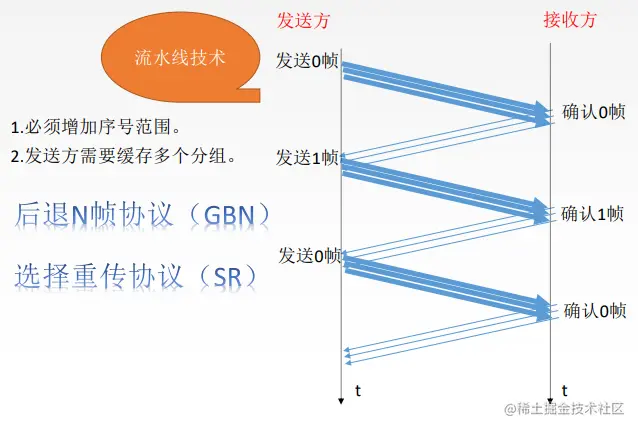 流水线技术

1.必须增加序号范围。

2.发送方需要缓存多个分组。

后退N帧协议（GBN）

选择重传协议（SR）

发送方

接收方

发送0帧

确认0帧

发送1帧

确认1帧

发送0帧

确认0帧

t

t

@稀土掘金技术社区